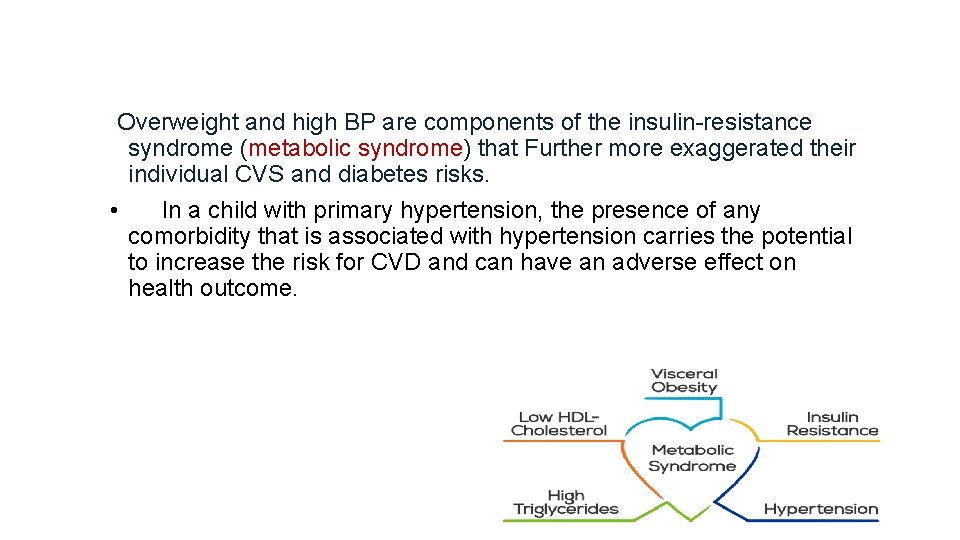 Overweight and high BP are components of the insulin-resistance syndrome (metabolic syndrome) that Further more exaggerated their individual CVS and diabetes risks.

• In a child with primary hypertension, the presence of any comorbidity that is associated with hypertension carries the potential to increase the risk for CVD and can have an adverse effect on health outcome.

Visceral Obesity

Low HDL-Cholesterol

Insulin Resistance

Metabolic Syndrome

High Triglycerides

Hypertension